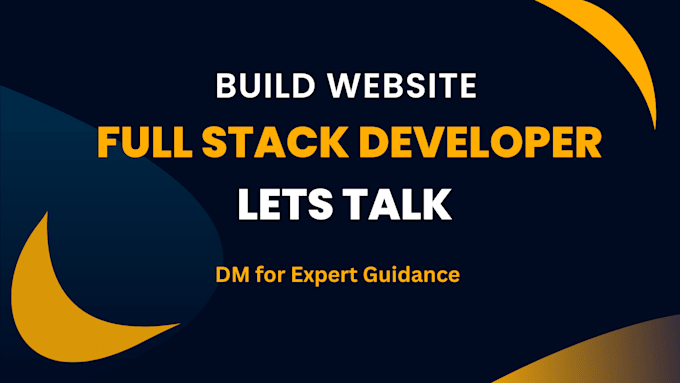 BUILD WEBSITE
FULL STACK DEVELOPER
LETS TALK

DM for Expert Guidance